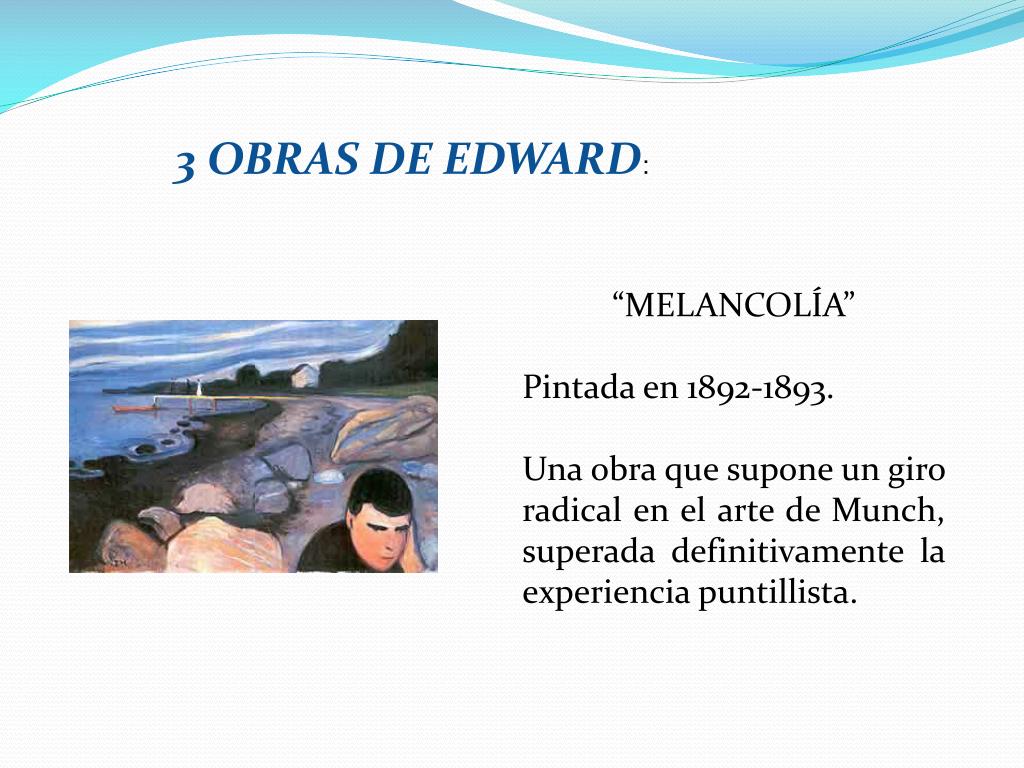 3 OBRAS DE EDWARD:

“MELANCOLÍA”

Pintada en 1892-1893.

Una obra que supone un giro radical en el arte de Munch, superada definitivamente la experiencia puntillista.